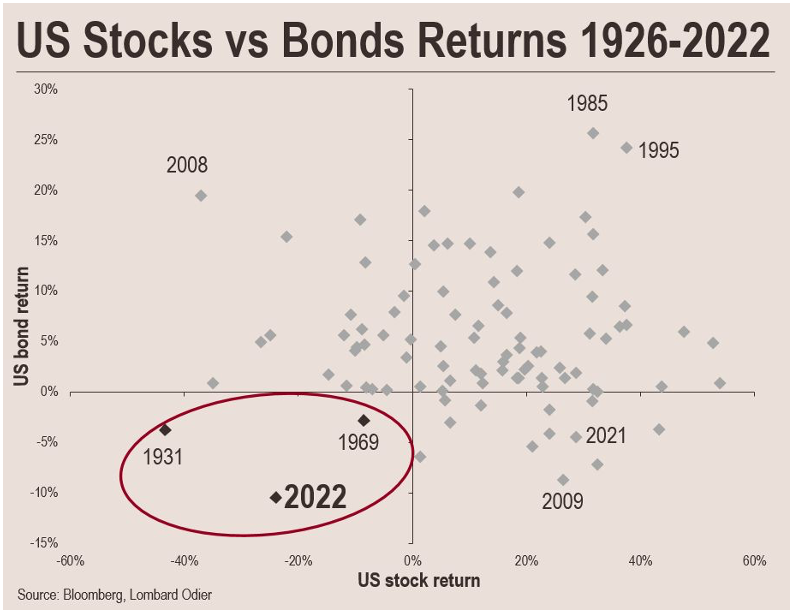 US Stocks vs Bonds Returns 1926-2022

30%
25%
20%
15%
10%
5%
0%
-5%
-10%
-15%

US bond return

1985
1995
2008
1931
1969
2022
2021
2009

-60%
-40%
-20%
0%
20%
40%
60%

US stock return

Source: Bloomberg, Lombard Odier